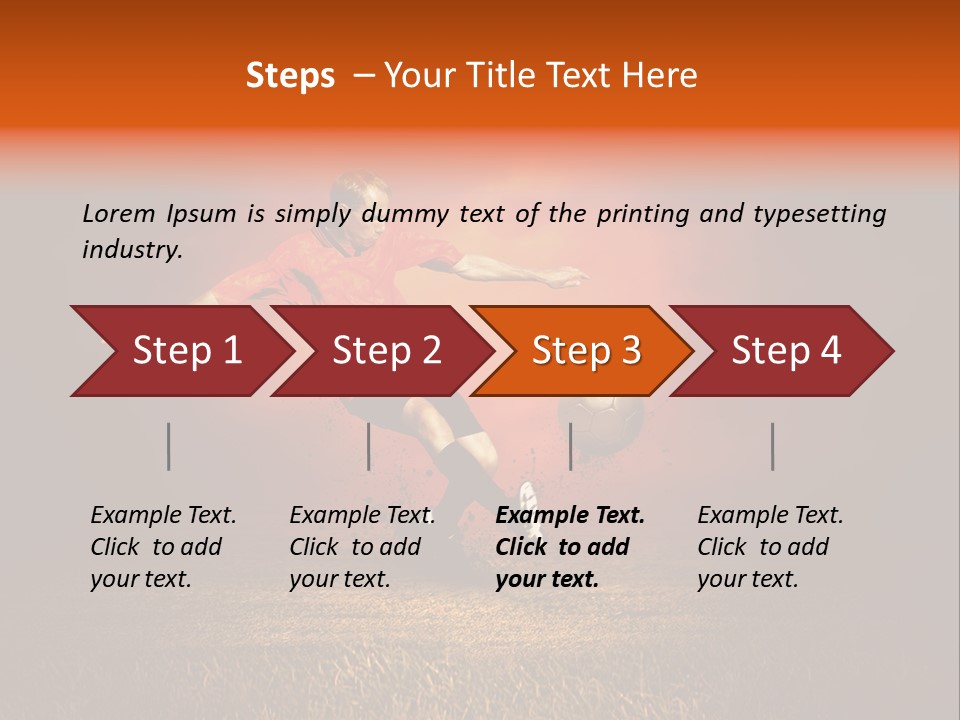 Steps – Your Title Text Here

Lorem Ipsum is simply dummy text of the printing and typesetting industry.

Step 1

Step 2

Step 3

Step 4

Example Text. Click to add your text.

Example Text. Click to add your text.

Example Text. Click to add your text.

Example Text. Click to add your text.